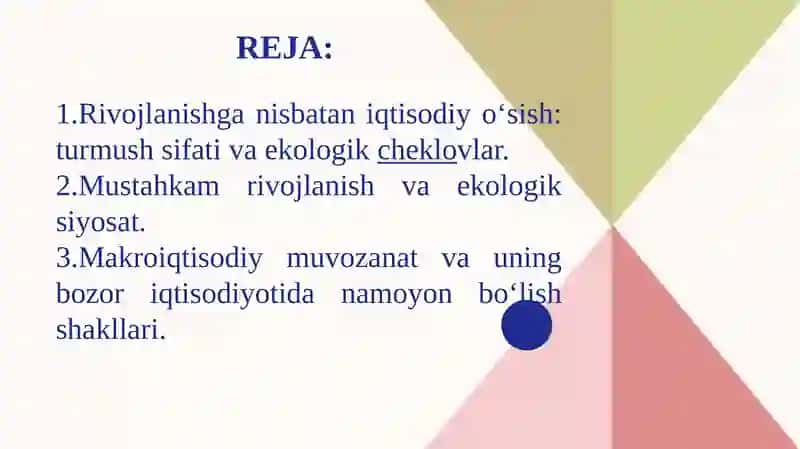 REJA:

1.Rivojlanishga nisbatan iqtisodiy o‘sish: turmush sifati va ekologik cheklovlar.
2.Mustahkam rivojlanish va ekologik siyosat.
3.Makroiqtisodiy muvozanat va uning bozor iqtisodiyotida namoyon bo‘lish shakllari.